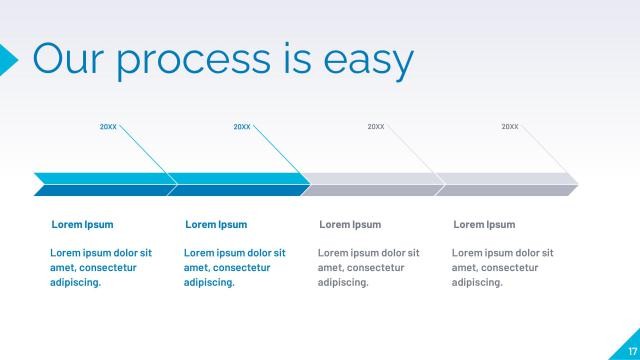 Our process is easy

20XX

20XX

20XX

20XX

Lorem Ipsum

Lorem ipsum dolor sit amet, consectetur adipiscing.

Lorem Ipsum

Lorem ipsum dolor sit amet, consectetur adipiscing.

Lorem Ipsum

Lorem ipsum dolor sit amet, consectetur adipiscing.

Lorem Ipsum

Lorem ipsum dolor sit amet, consectetur adipiscing.

17